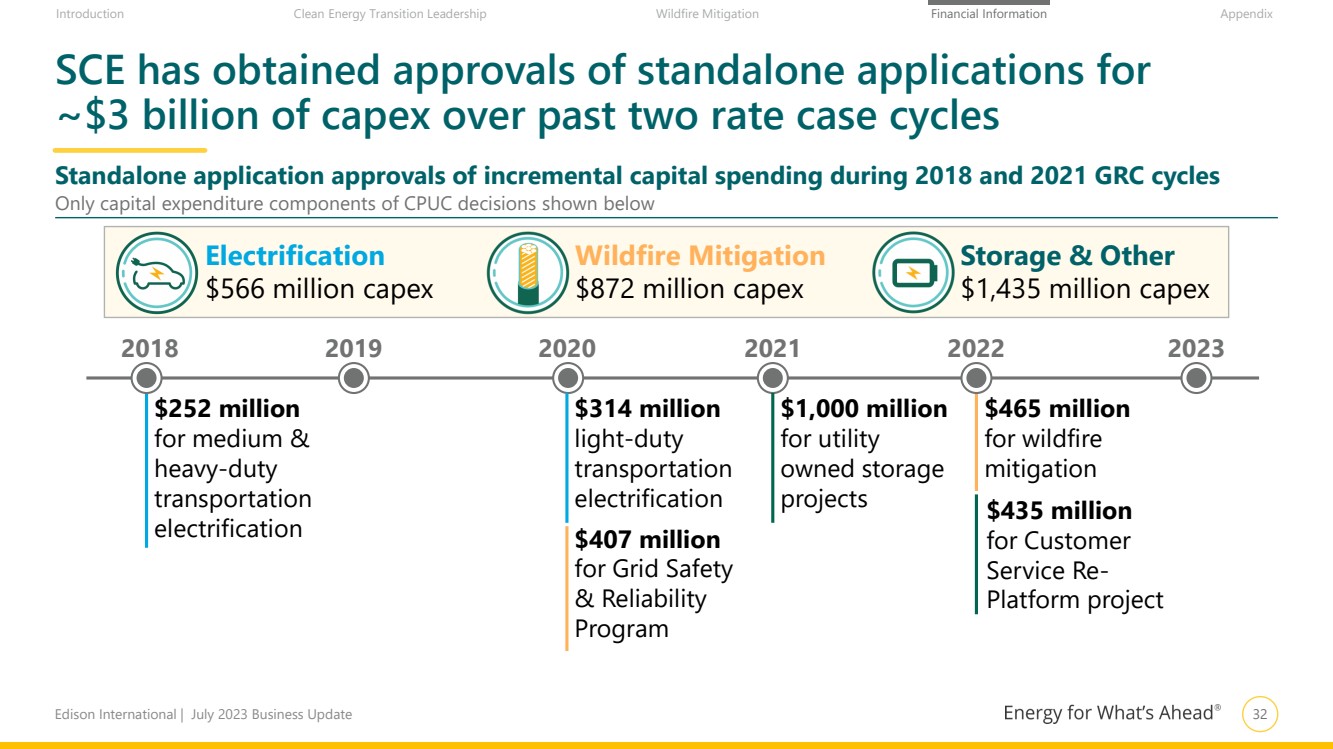 Introduction Clean Energy Transition Leadership Wildfire Mitigation Financial Information Appendix

SCE has obtained approvals of standalone applications for ~$3 billion of capex over past two rate case cycles

Standalone application approvals of incremental capital spending during 2018 and 2021 GRC cycles
Only capital expenditure components of CPUC decisions shown below

Electrification
$566 million capex

Wildfire Mitigation
$872 million capex

Storage & Other
$1,435 million capex

2018 2019 2020 2021 2022 2023

$252 million for medium & heavy-duty transportation electrification

$314 million light-duty transportation electrification

$407 million for Grid Safety & Reliability Program

$1,000 million for utility owned storage projects

$465 million for wildfire mitigation

$435 million for Customer Service Re-Platform project

Edison International | July 2023 Business Update

Energy for What's Ahead® 32